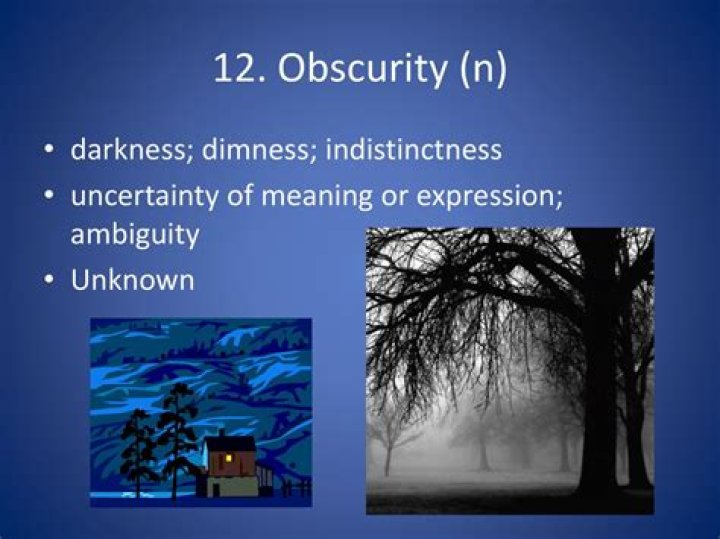 12. Obscurity (n)

• darkness; dimness; indistinctness
• uncertainty of meaning or expression; ambiguity
• Unknown